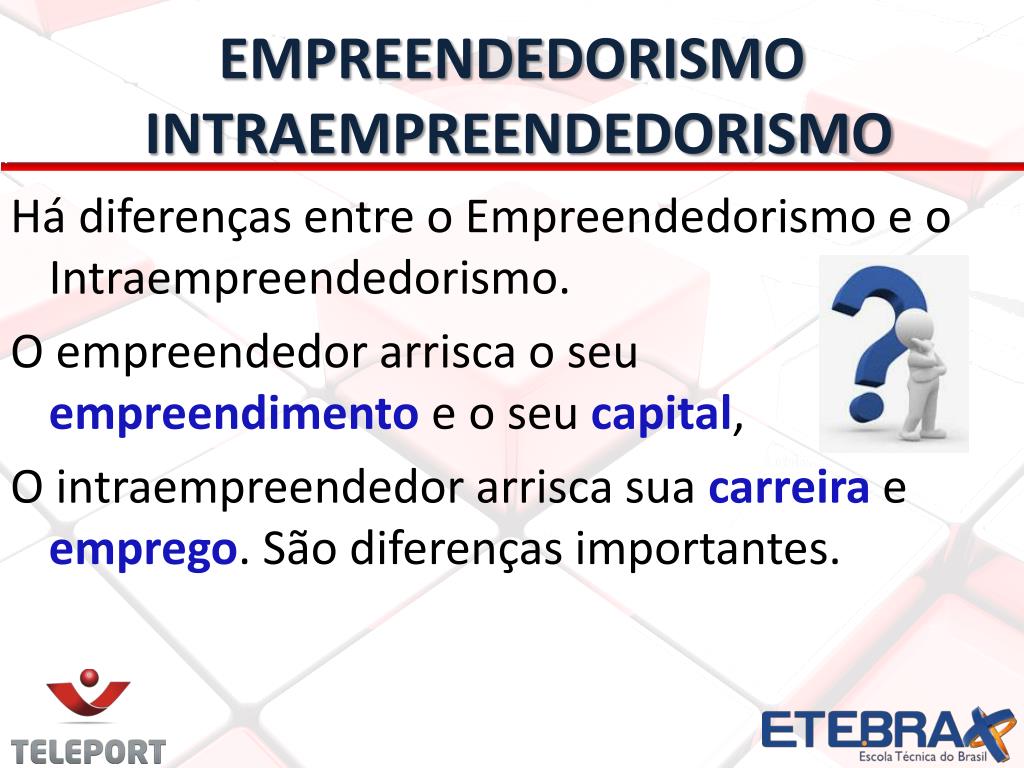 EMPREENDEDORISMO
INTRAEMPREENDEDORISMO

Há diferenças entre o Empreendedorismo e o Intraempreendedorismo.

O empreendedor arrisca o seu empreendimento e o seu capital,

O intraempreendedor arrisca sua carreira e emprego. São diferenças importantes.

TELEPORT

ETEBRAX
Escola Técnica do Brasil